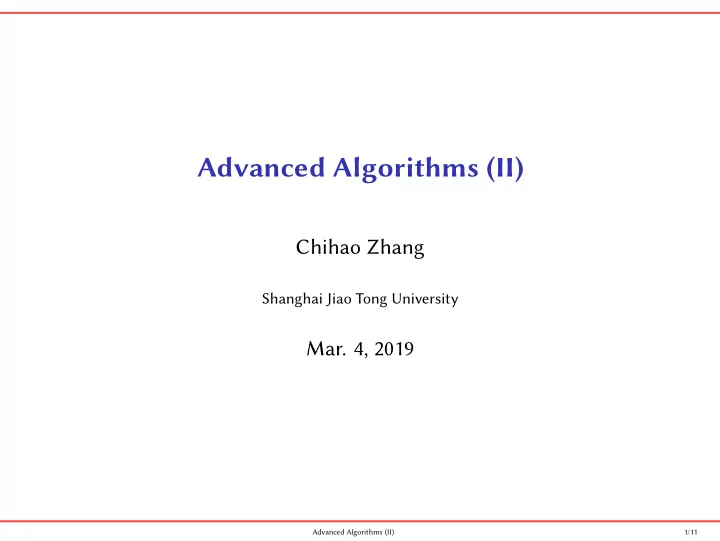 Advanced Algorithms (II)

Chihao Zhang

Shanghai Jiao Tong University

Mar. 4, 2019

Advanced Algorithms (II)

1/11